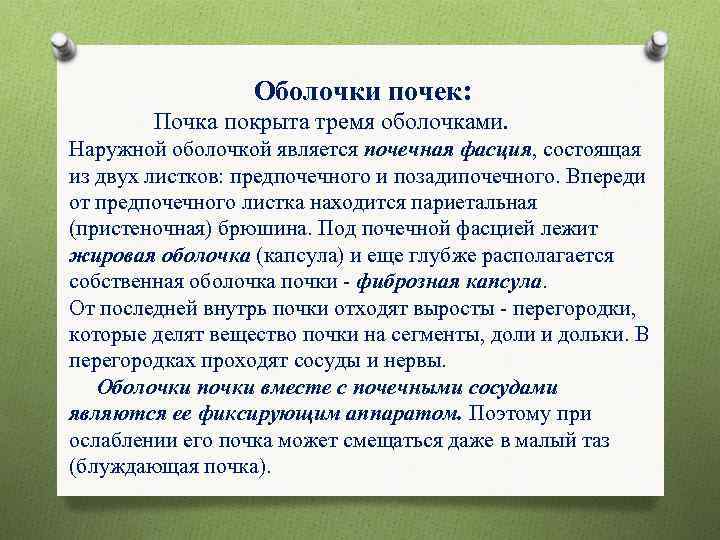 Оболочки почек:

Почка покрыта тремя оболочками.

Наружной оболочкой является почечная фасция, состоящая из двух листков: предпочечного и позадипочечного. Впереди от предпочечного листка находится париетальная (пристеночная) брюшина. Под почечной фасцией лежит жировая оболочка (капсула) и еще глубже располагается собственная оболочка почки - фиброзная капсула.
От последней внутрь почки отходят выросты - перегородки, которые делят вещество почки на сегменты, доли и дольки. В перегородках проходят сосуды и нервы.

Оболочки почки вместе с почечными сосудами являются ее фиксирующим аппаратом. Поэтому при ослаблении его почка может смещаться даже в малый таз (блуждающая почка).